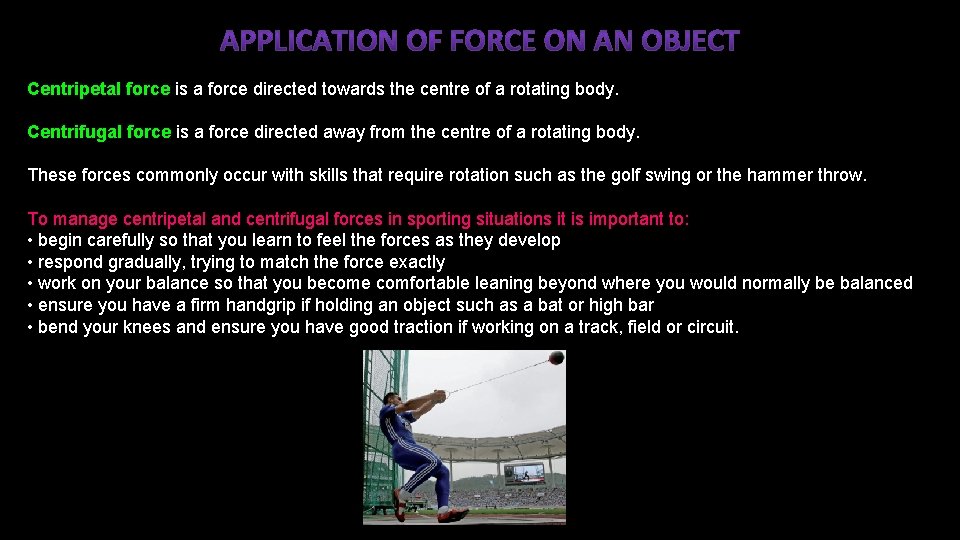 APPLICATION OF FORCE ON AN OBJECT

Centripetal force is a force directed towards the centre of a rotating body.

Centrifugal force is a force directed away from the centre of a rotating body.

These forces commonly occur with skills that require rotation such as the golf swing or the hammer throw.

To manage centripetal and centrifugal forces in sporting situations it is important to:
• begin carefully so that you learn to feel the forces as they develop
• respond gradually, trying to match the force exactly
• work on your balance so that you become comfortable leaning beyond where you would normally be balanced
• ensure you have a firm handgrip if holding an object such as a bat or high bar
• bend your knees and ensure you have good traction if working on a track, field or circuit.